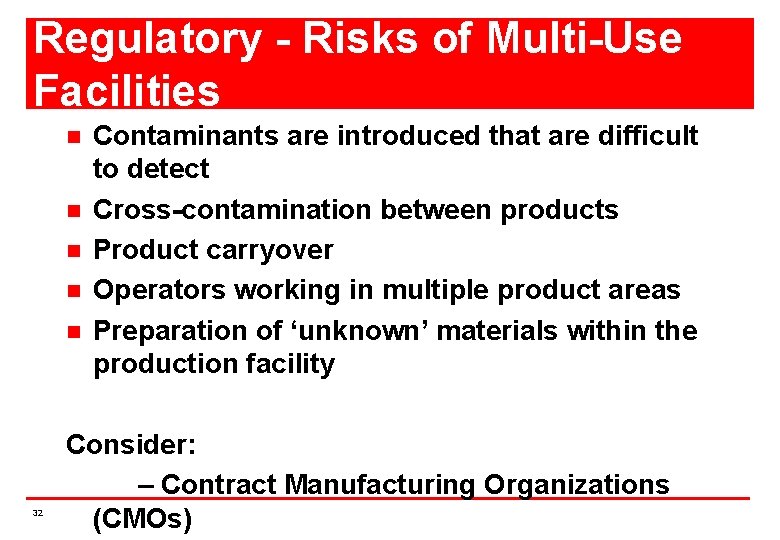 Regulatory - Risks of Multi-Use Facilities

- Contaminants are introduced that are difficult to detect
- Cross-contamination between products
- Product carryover
- Operators working in multiple product areas
- Preparation of ‘unknown’ materials within the production facility

Consider:

– Contract Manufacturing Organizations (CMOs)

32